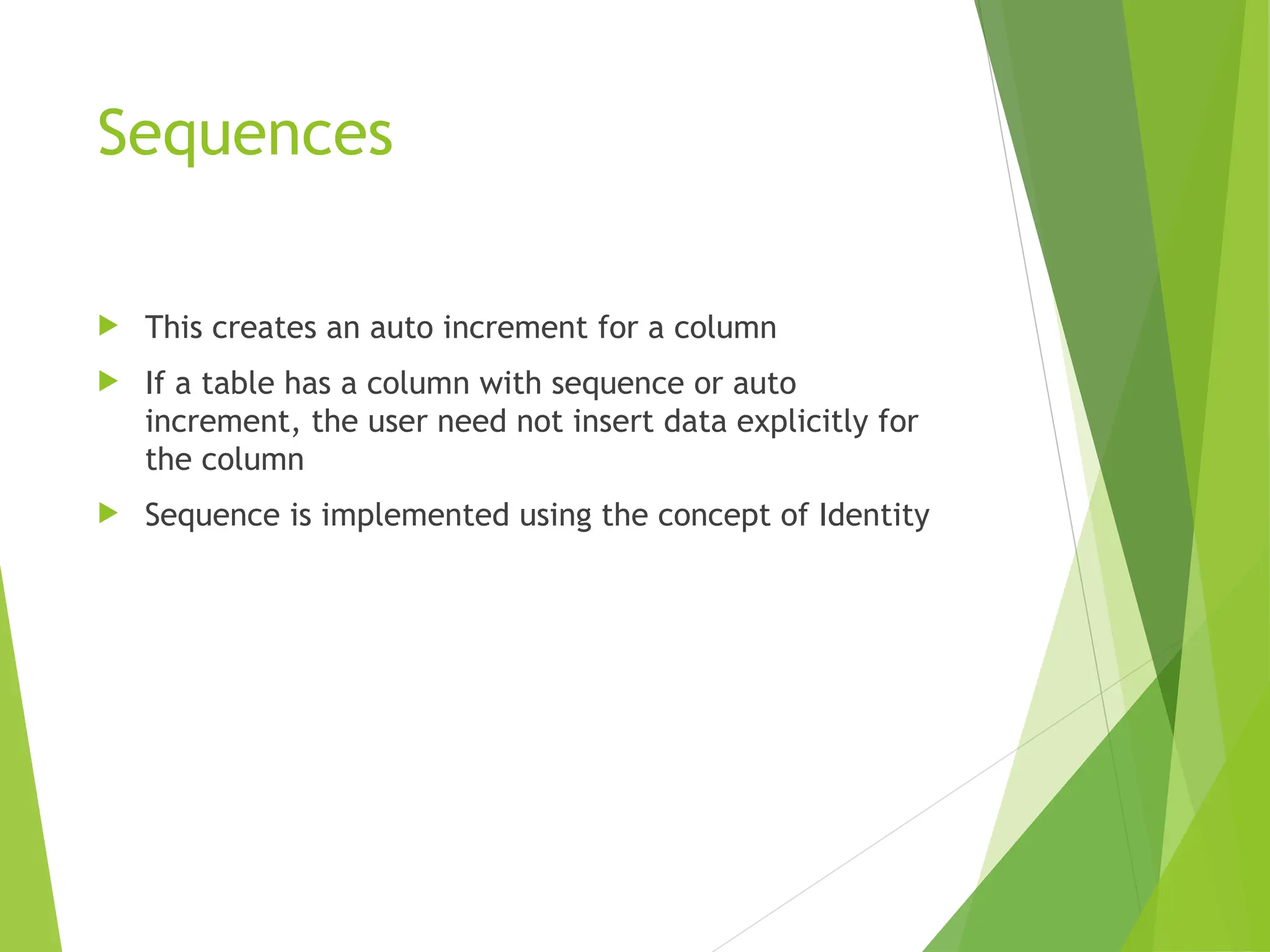 Sequences

This creates an auto increment for a column

If a table has a column with sequence or auto increment, the user need not insert data explicitly for the column

Sequence is implemented using the concept of Identity